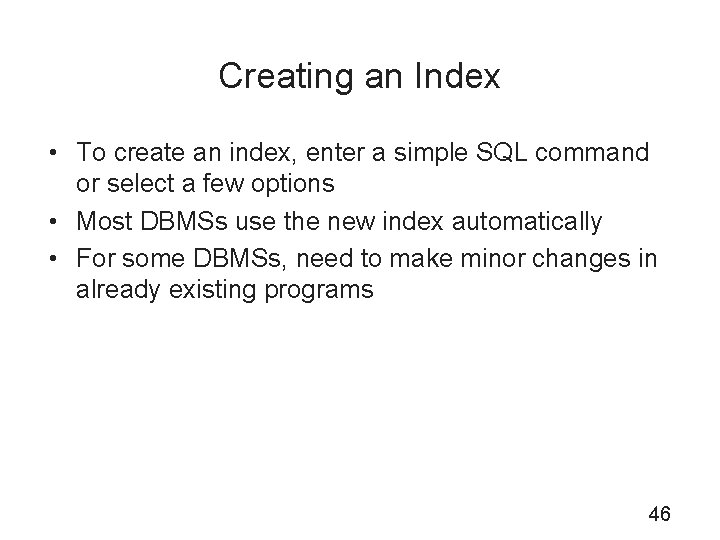 Creating an Index

• To create an index, enter a simple SQL command or select a few options
• Most DBMSs use the new index automatically
• For some DBMSs, need to make minor changes in already existing programs

46